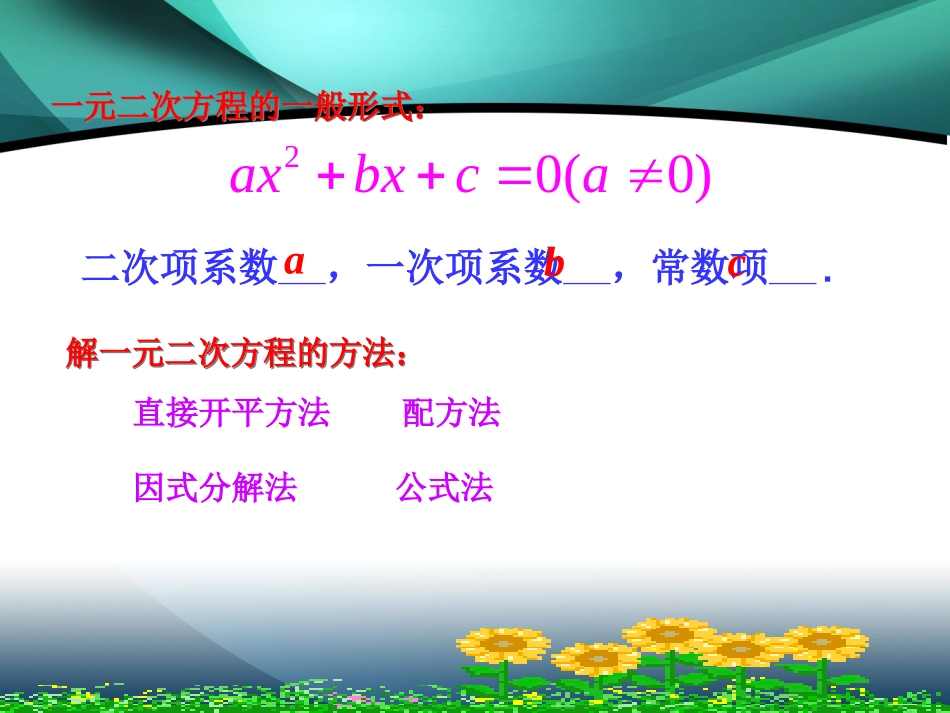 一元二次方程的一般形式：

$ax^2+bx+c=0(a\neq 0)$

二次项系数 a ，一次项系数 b ，常数项 c .

解一元二次方程的方法：

直接开平方法　　配方法

因式分解法　　公式法